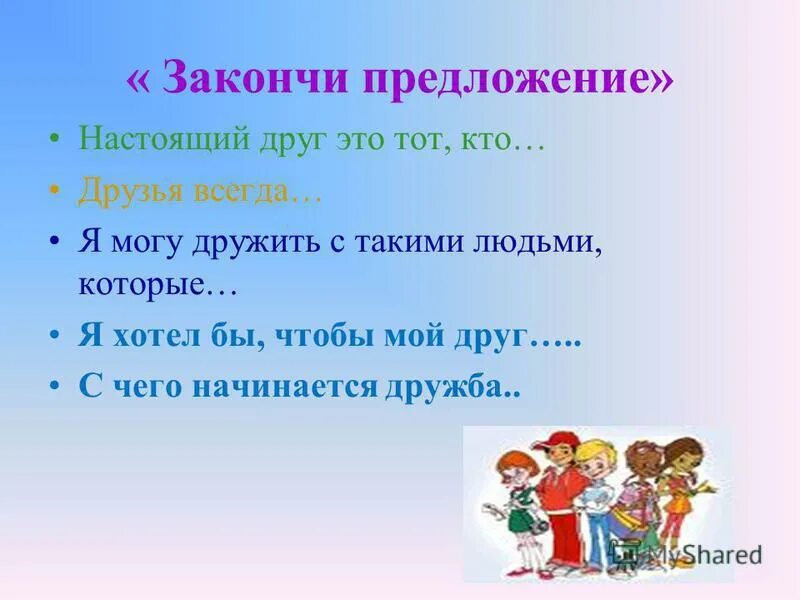 « Закончи предложение»

• Настоящий друг это тот, кто…
• Друзья всегда…
• Я могу дружить с такими людьми, которые…
• Я хотел бы, чтобы мой друг…..
• С чего начинается дружба..

MyShared